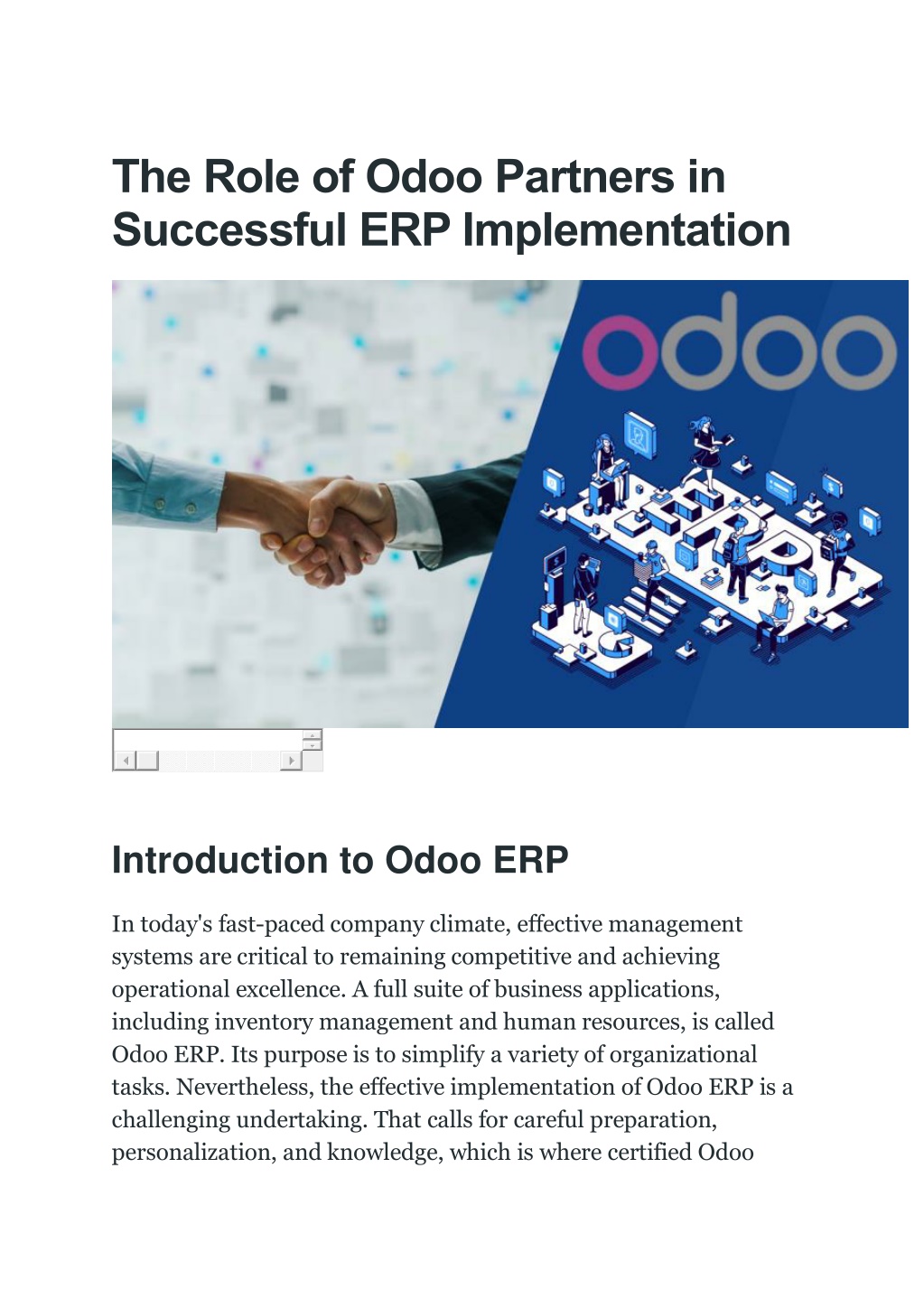 The Role of Odoo Partners in Successful ERP Implementation

odoo

ERP

Introduction to Odoo ERP

In today's fast-paced company climate, effective management systems are critical to remaining competitive and achieving operational excellence. A full suite of business applications, including inventory management and human resources, is called Odoo ERP. Its purpose is to simplify a variety of organizational tasks. Nevertheless, the effective implementation of Odoo ERP is a challenging undertaking. That calls for careful preparation, personalization, and knowledge, which is where certified Odoo